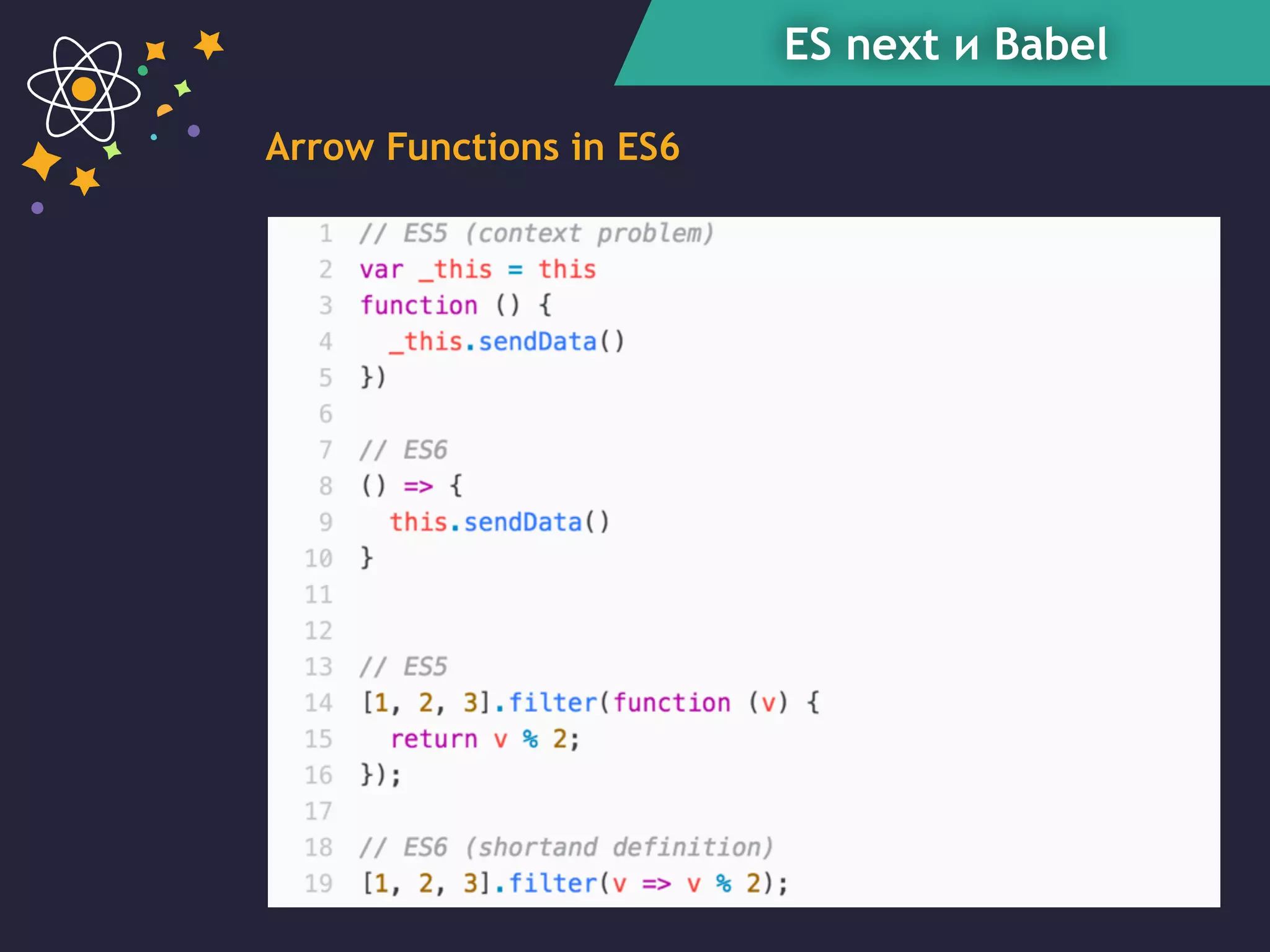 ES next и Babel

Arrow Functions in ES6

1 // ES5 (context problem)
2 var _this = this
3 function () {
4   _this.sendData()
5 })
6
7 // ES6
8 () => {
9   this.sendData()
10 }
11
12
13 // ES5
14 [1, 2, 3].filter(function (v) {
15   return v % 2;
16 });
17
18 // ES6 (shortand definition)
19 [1, 2, 3].filter(v => v % 2);